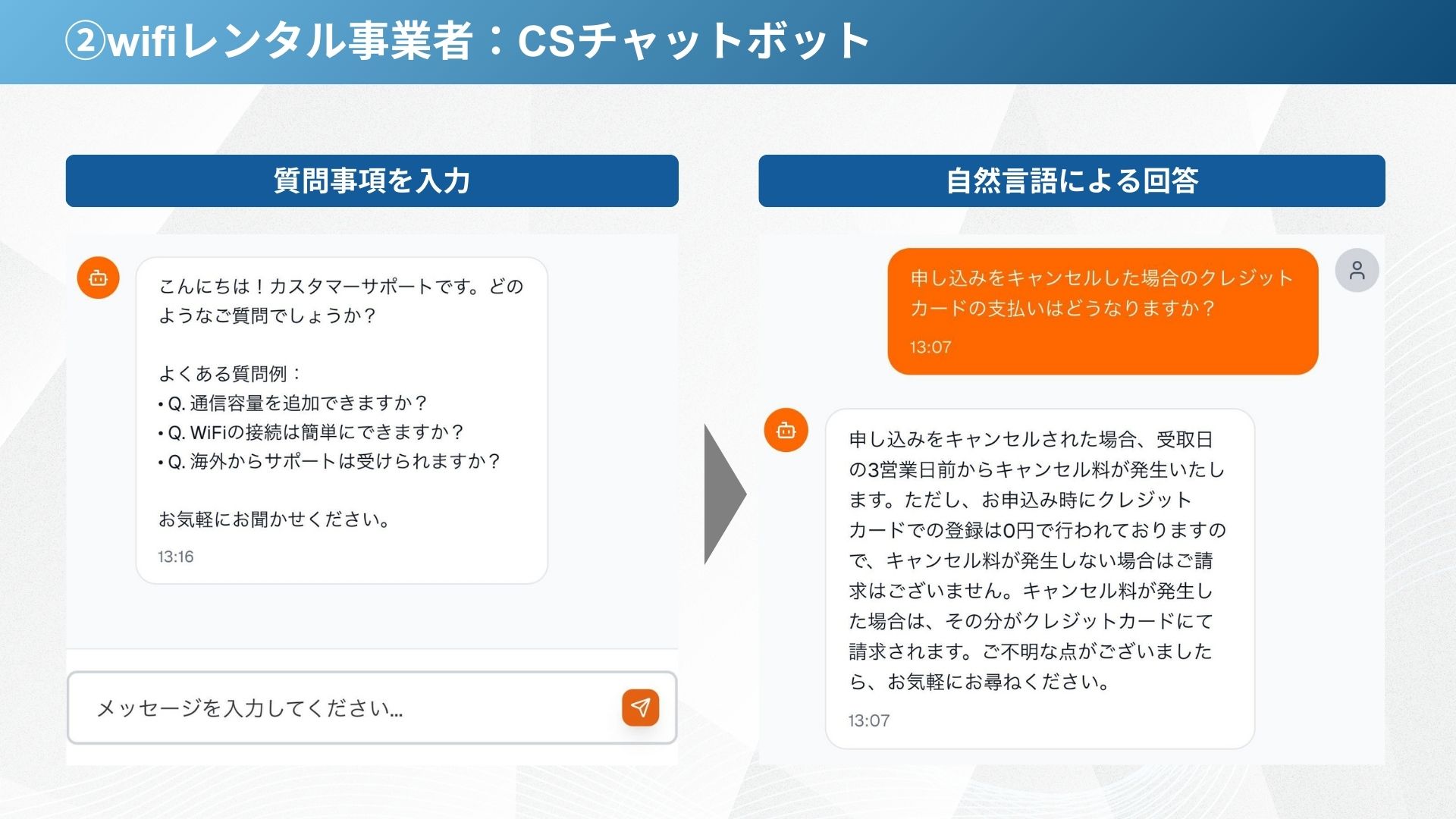 ②wifiレンタル事業者：CSチャットボット

質問事項を入力

こんにちは！カスタマーサポートです。どのようなご質問でしょうか？

よくある質問例：
• Q. 通信容量を追加できますか？
• Q. WiFiの接続は簡単にできますか？
• Q. 海外からサポートは受けられますか？

お気軽にお聞かせください。

13:16

メッセージを入力してください...

自然言語による回答

申し込みをキャンセルした場合のクレジットカードの支払いはどうなりますか？

13:07

申し込みをキャンセルされた場合、受取日の3営業日前からキャンセル料が発生いたします。ただし、お申込み時にクレジットカードでの登録は0円で行われておりますので、キャンセル料が発生しない場合はご請求はございません。キャンセル料が発生した場合は、その分がクレジットカードにて請求されます。ご不明な点がございましたら、お気軽にお尋ねください。

13:07